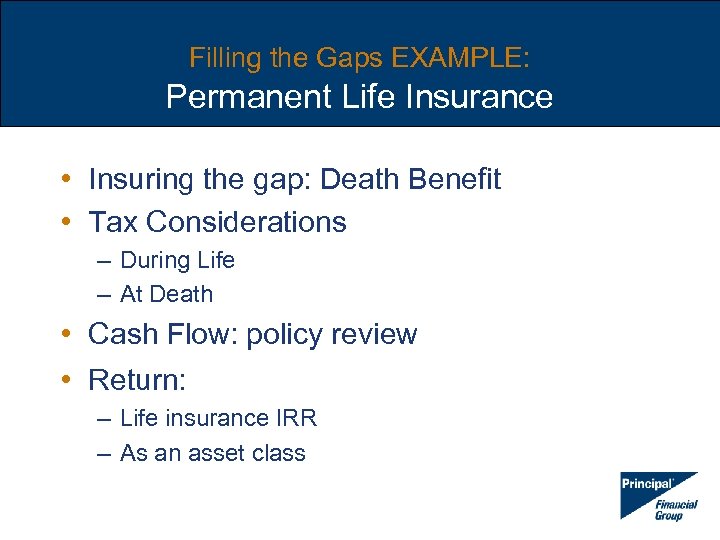 Filling the Gaps EXAMPLE:
Permanent Life Insurance

• Insuring the gap: Death Benefit
• Tax Considerations
– During Life
– At Death
• Cash Flow: policy review
• Return:
– Life insurance IRR
– As an asset class

Principal Financial Group